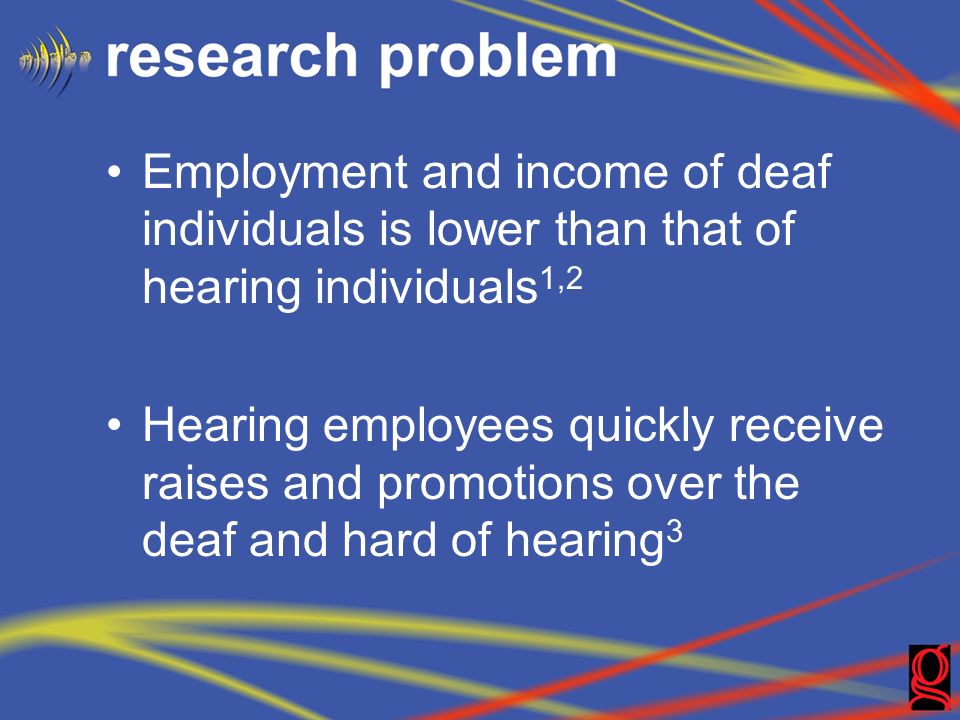 research problem

• Employment and income of deaf individuals is lower than that of hearing individuals$^{1,2}$

• Hearing employees quickly receive raises and promotions over the deaf and hard of hearing$^{3}$

g